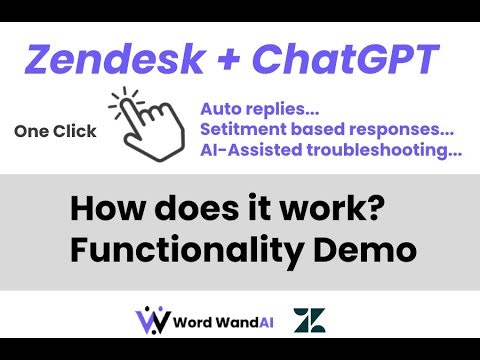 Zendesk + ChatGPT

One Click

Auto replies...
Setitment based responses...
AI-Assisted troubleshooting...

How does it work?
Functionality Demo

Word WandAI